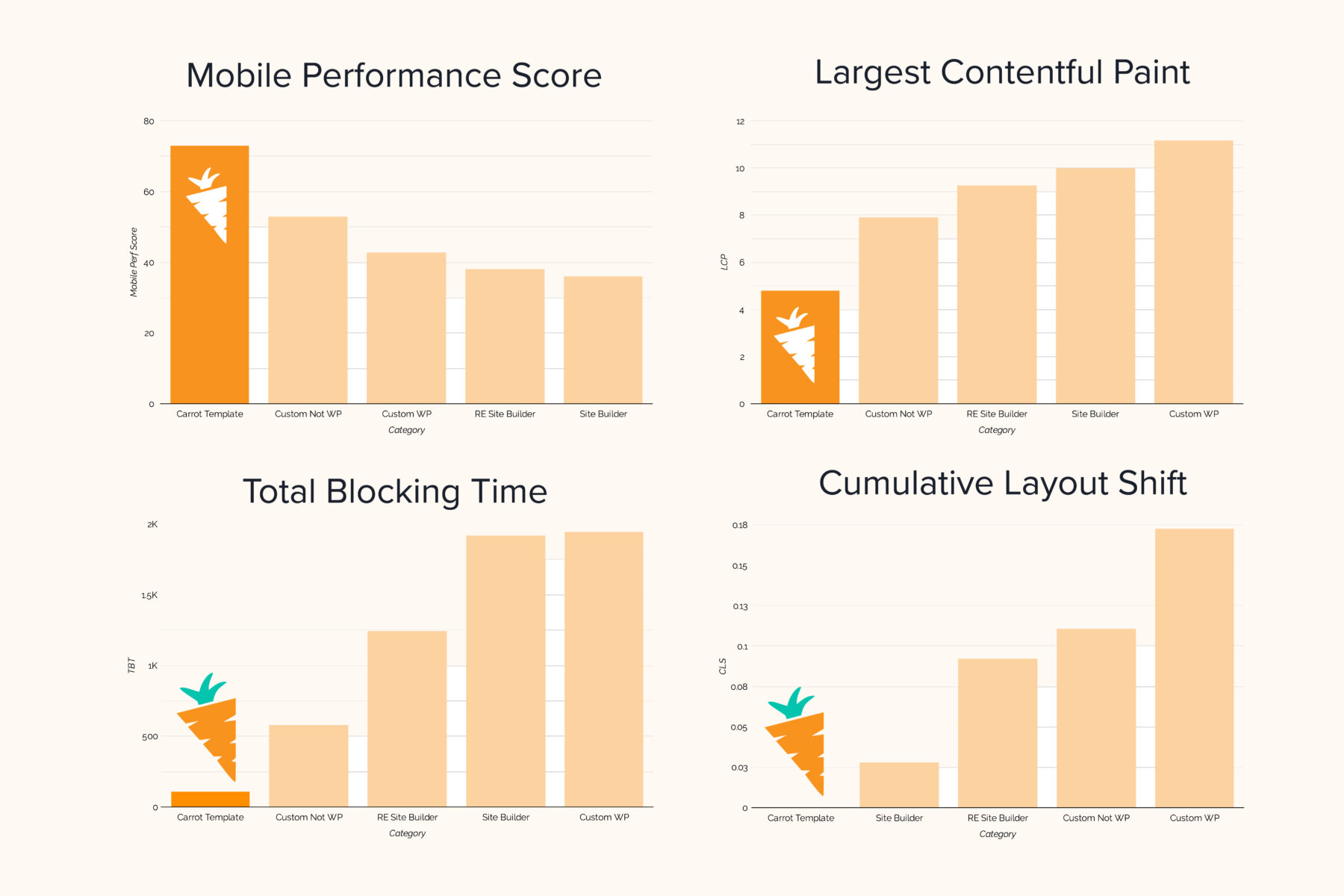 Mobile Performance Score

80
60
40
20
0

Mobile Perf Score

Carrot Template
Custom Not WP
Custom WP
RE Site Builder
Site Builder

Category

Largest Contentful Paint

12
10
8
6
4
2
0

LCP

Carrot Template
Custom Not WP
RE Site Builder
Site Builder
Custom WP

Category

Total Blocking Time

2K
1.5K
1K
500
0

TBT

Carrot Template
Custom Not WP
RE Site Builder
Site Builder
Custom WP

Category

Cumulative Layout Shift

0.18
0.15
0.13
0.1
0.08
0.05
0.03
0

CLS

Carrot Template
Site Builder
RE Site Builder
Custom Not WP
Custom WP

Category